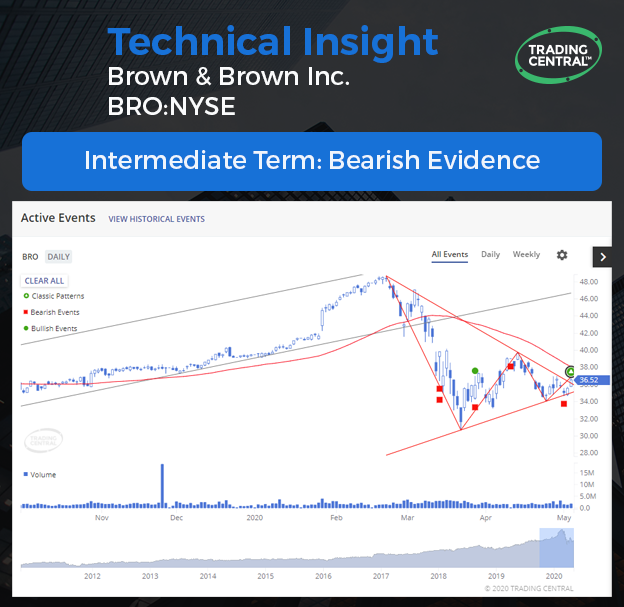 Technical Insight
Brown & Brown Inc.
BRO:NYSE

TRADING CENTRAL™

Intermediate Term: Bearish Evidence

Active Events VIEW HISTORICAL EVENTS

BRO DAILY

All Events Daily Weekly

CLEAR ALL
Classic Patterns
Bearish Events
Bullish Events

48.00
46.00
44.00
42.00
40.00
38.00
36.52
34.00
32.00
30.00
28.00

TRADING CENTRAL

Volume

15M
10M
5.0M
0.0

Nov Dec 2020 Feb Mar Apr May

2012 2013 2014 2015 2016 2017 2018 2019 2020

© 2020 TRADING CENTRAL